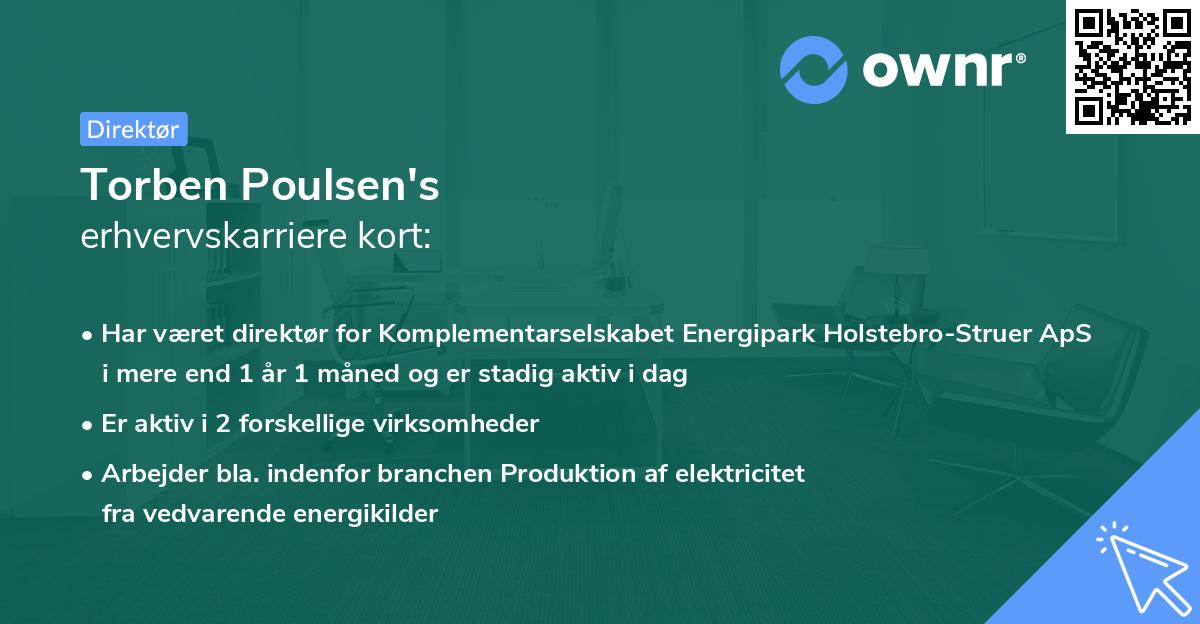 ownr®

Direktør

Torben Poulsen's
erhvervskarriere kort:

• Har været direktør for Komplementarselskabet Energipark Holstebro-Struer ApS i mere end 1 år 1 måned og er stadig aktiv i dag

• Er aktiv i 2 forskellige virksomheder

• Arbejder bla. indenfor branchen Produktion af elektricitet fra vedvarende energikilder